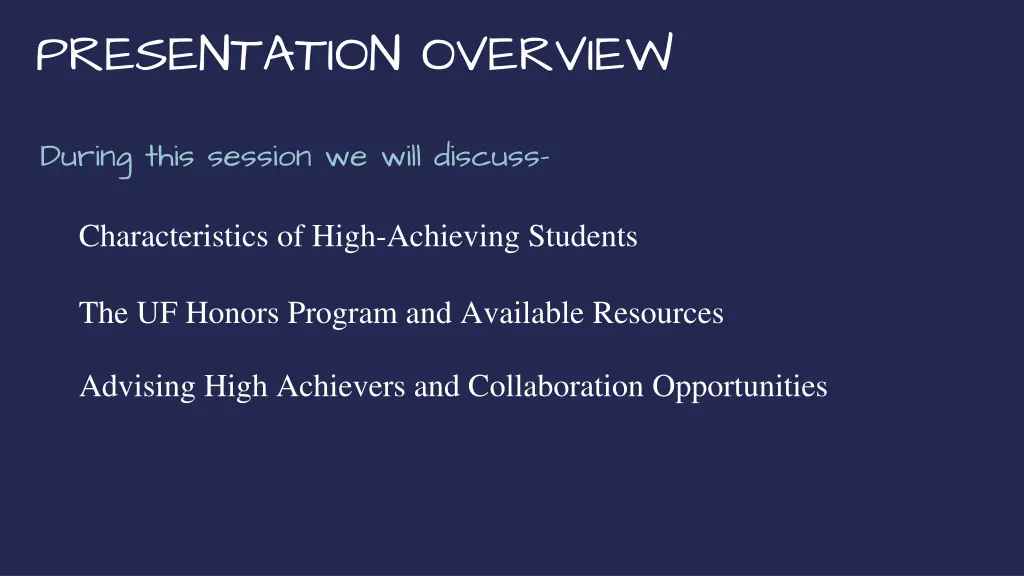 PRESENTATION OVERVIEW

During this session we will discuss-

Characteristics of High-Achieving Students

The UF Honors Program and Available Resources

Advising High Achievers and Collaboration Opportunities